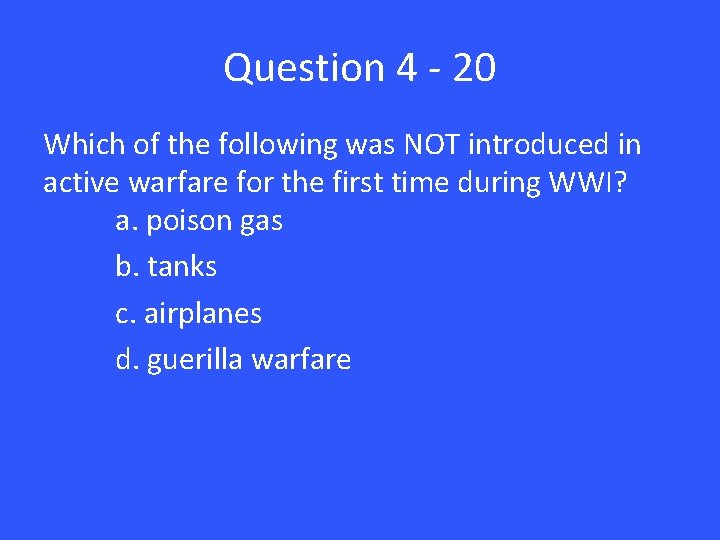 Question 4 - 20

Which of the following was NOT introduced in active warfare for the first time during WWI?

a. poison gas

b. tanks

c. airplanes

d. guerilla warfare